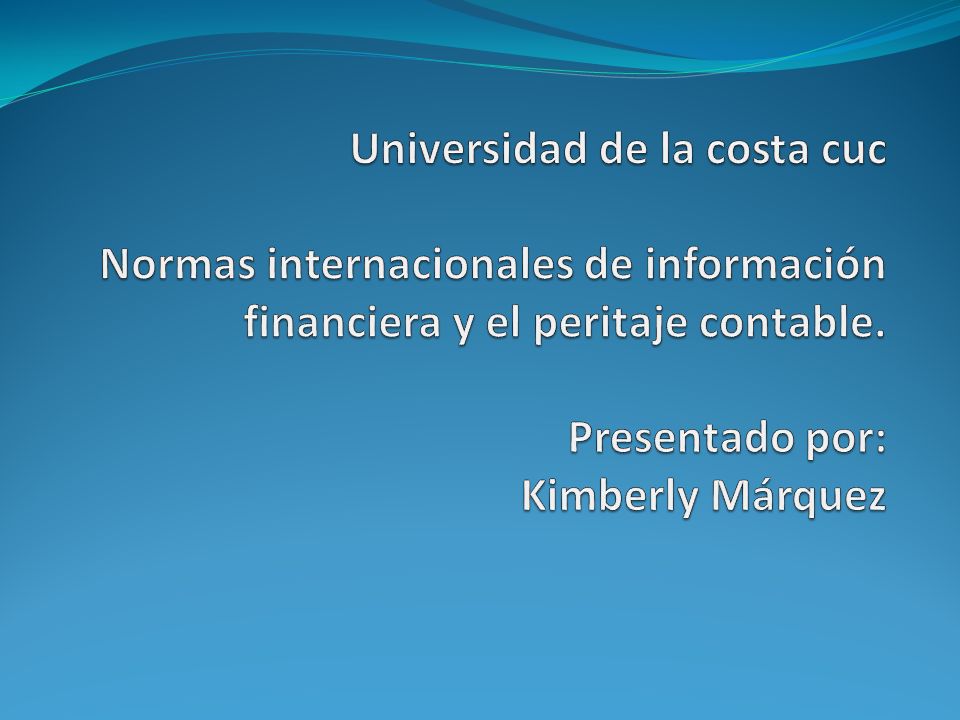 Universidad de la costa cuc

Normas internacionales de información financiera y el peritaje contable.

Presentado por:
Kimberly Márquez